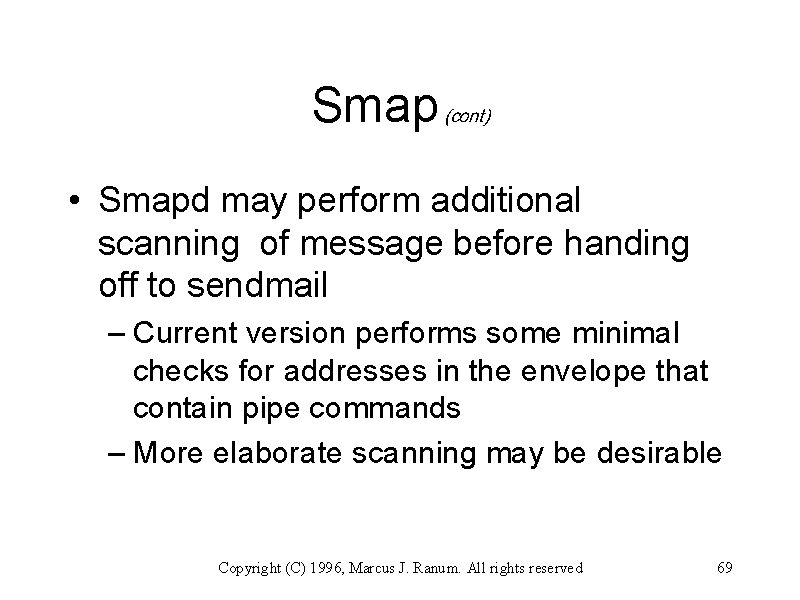 Smap (cont)

• Smapd may perform additional scanning of message before handing off to sendmail

– Current version performs some minimal checks for addresses in the envelope that contain pipe commands

– More elaborate scanning may be desirable

Copyright (C) 1996, Marcus J. Ranum. All rights reserved 69